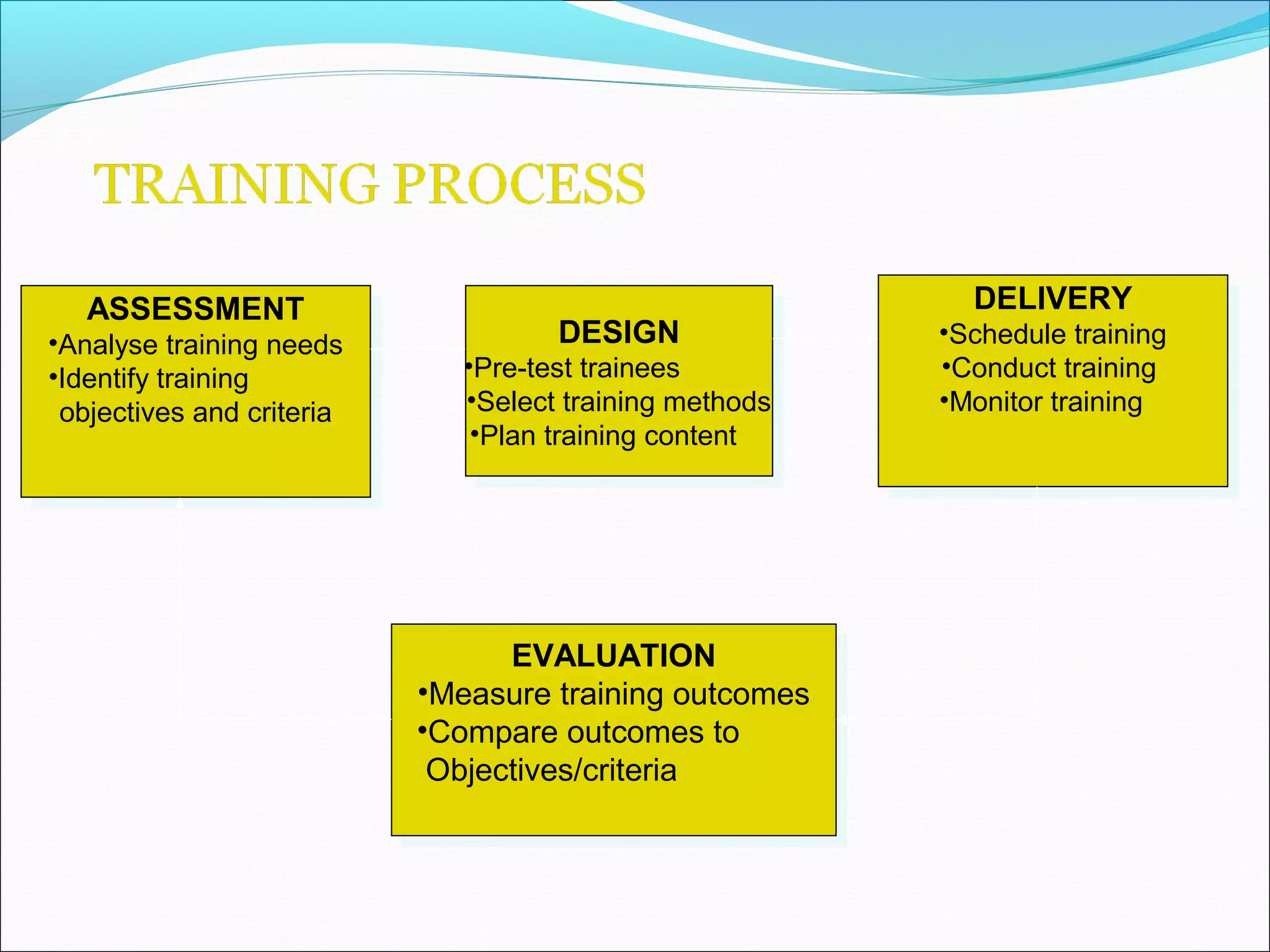 TRAINING PROCESS

ASSESSMENT
•Analyse training needs
•Identify training objectives and criteria

DESIGN
•Pre-test trainees
•Select training methods
•Plan training content

DELIVERY
•Schedule training
•Conduct training
•Monitor training

EVALUATION
•Measure training outcomes
•Compare outcomes to Objectives/criteria